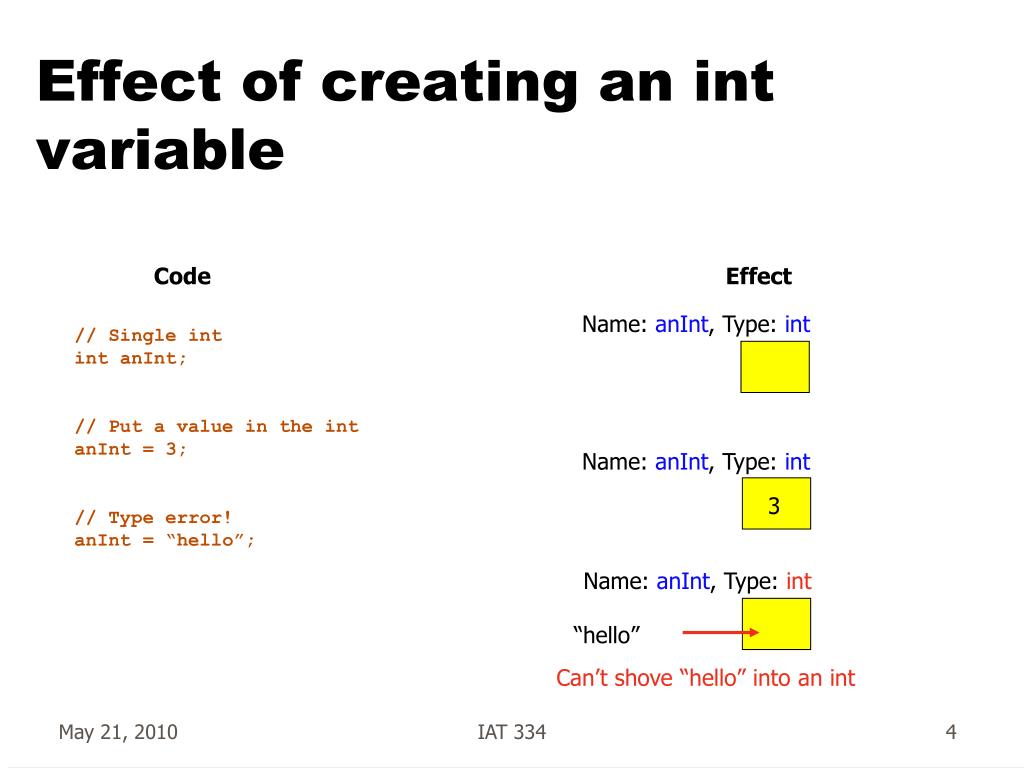 Effect of creating an int variable

Code

// Single int
int anInt;

// Put a value in the int
anInt = 3;

// Type error!
anInt = “hello”;

Effect

Name: anInt, Type: int

Name: anInt, Type: int

3

Name: anInt, Type: int

“hello”

Can’t shove “hello” into an int

May 21, 2010

IAT 334

4